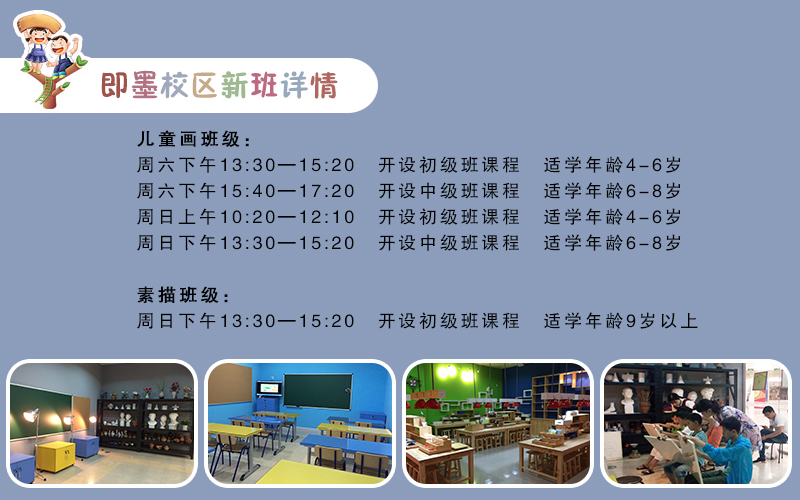 即墨校区新班详情

儿童画班级：
周六下午13:30—15:20　开设初级班课程　适学年龄4-6岁
周六下午15:40—17:20　开设中级班课程　适学年龄6-8岁
周日上午10:20—12:10　开设初级班课程　适学年龄4-6岁
周日下午13:30—15:20　开设中级班课程　适学年龄6-8岁

素描班级：
周日下午13:30—15:20　开设初级班课程　适学年龄9岁以上